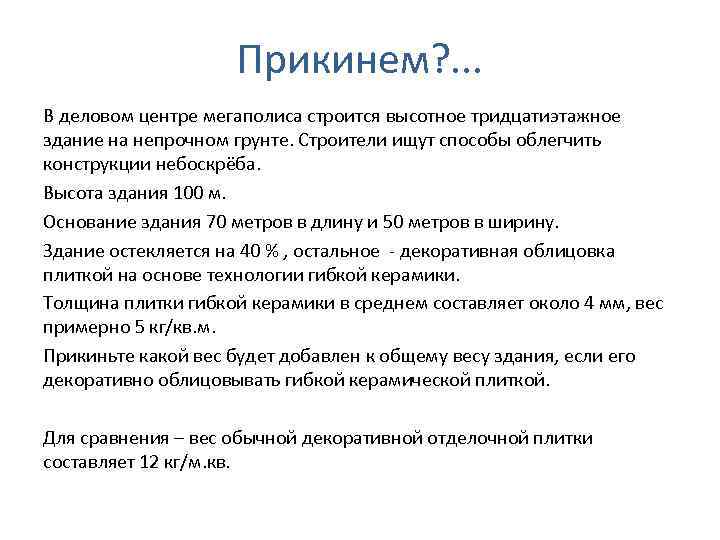 Прикинем?...

В деловом центре мегаполиса строится высотное тридцатиэтажное здание на непрочном грунте. Строители ищут способы облегчить конструкции небоскрёба.

Высота здания 100 м.

Основание здания 70 метров в длину и 50 метров в ширину.

Здание остекляется на 40 % , остальное - декоративная облицовка плиткой на основе технологии гибкой керамики.

Толщина плитки гибкой керамики в среднем составляет около 4 мм, вес примерно 5 кг/кв.м.

Прикиньте какой вес будет добавлен к общему весу здания, если его декоративно облицовывать гибкой керамической плиткой.

Для сравнения – вес обычной декоративной отделочной плитки составляет 12 кг/м.кв.